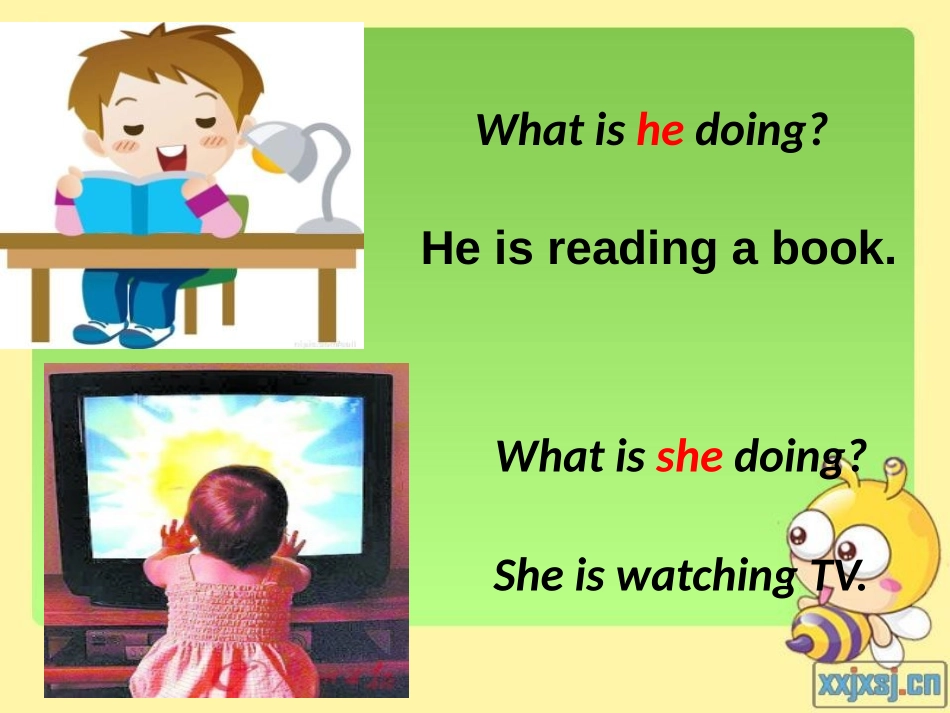 What is he doing?

He is reading a book.

What is she doing?

She is watching TV.

xxjxsj.cn